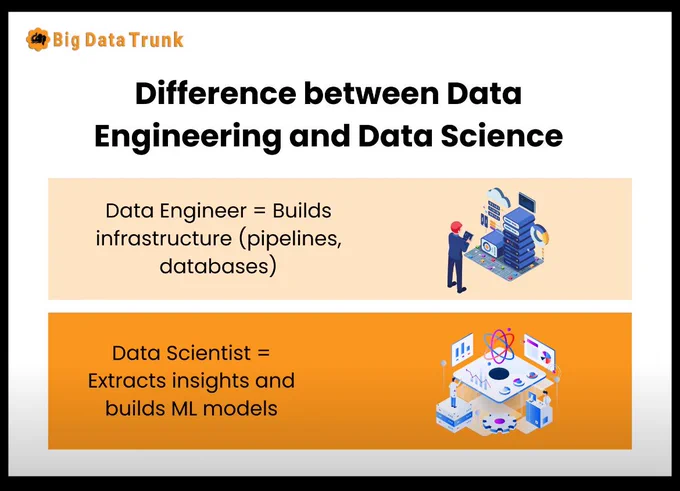 Big Data Trunk

Difference between Data Engineering and Data Science

Data Engineer = Builds infrastructure (pipelines, databases)

Data Scientist = Extracts insights and builds ML models